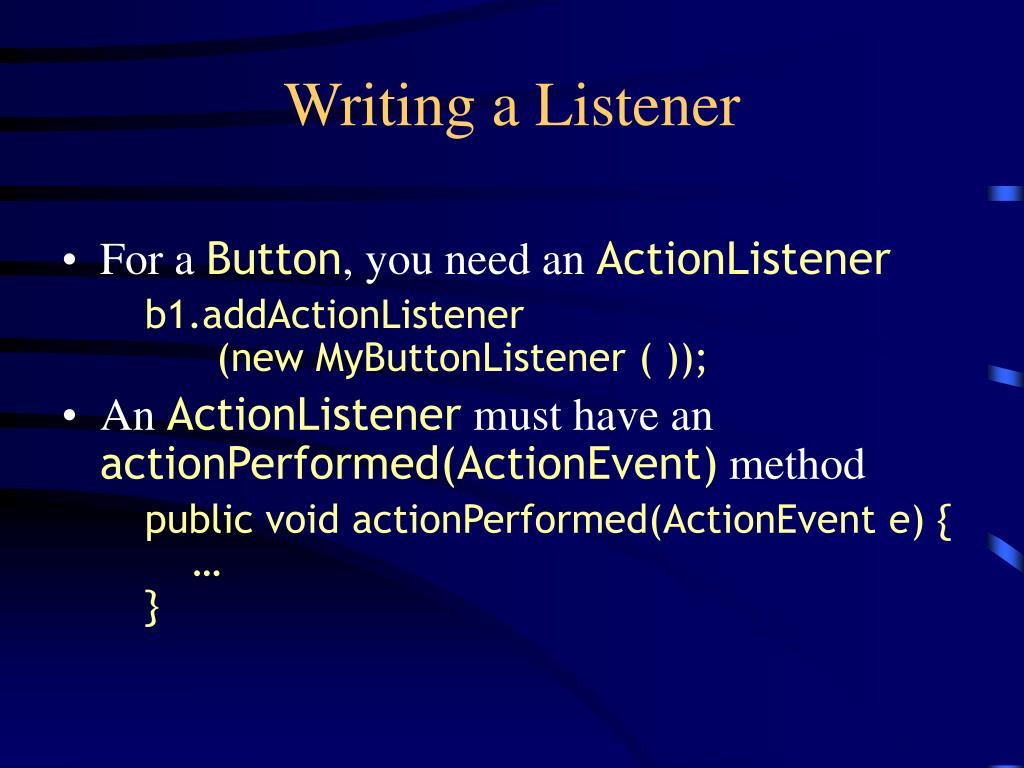 Writing a Listener

• For a Button, you need an ActionListener
b1.addActionListener
(new MyButtonListener ( ));

• An ActionListener must have an actionPerformed(ActionEvent) method
public void actionPerformed(ActionEvent e) {
…
}